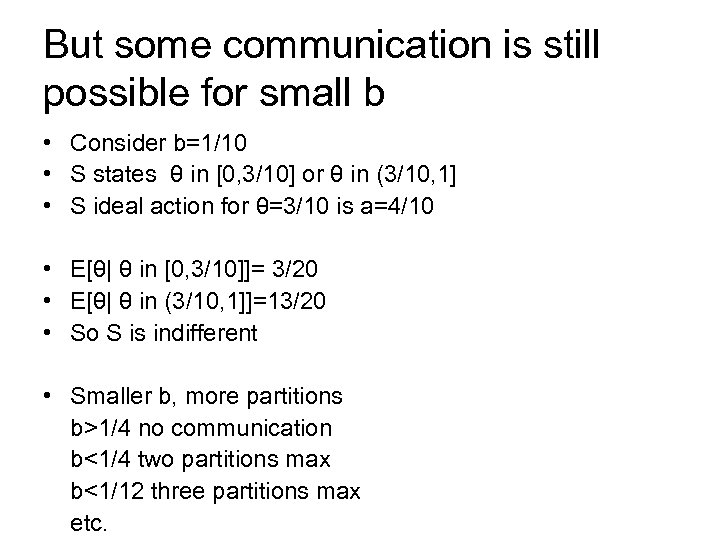 But some communication is still possible for small b

• Consider b=1/10
• S states θ in [0,3/10] or θ in (3/10,1]
• S ideal action for θ=3/10 is a=4/10

• E[θ| θ in [0,3/10]]= 3/20
• E[θ| θ in (3/10,1]]=13/20
• So S is indifferent

• Smaller b, more partitions
b>1/4 no communication
b<1/4 two partitions max
b<1/12 three partitions max
etc.